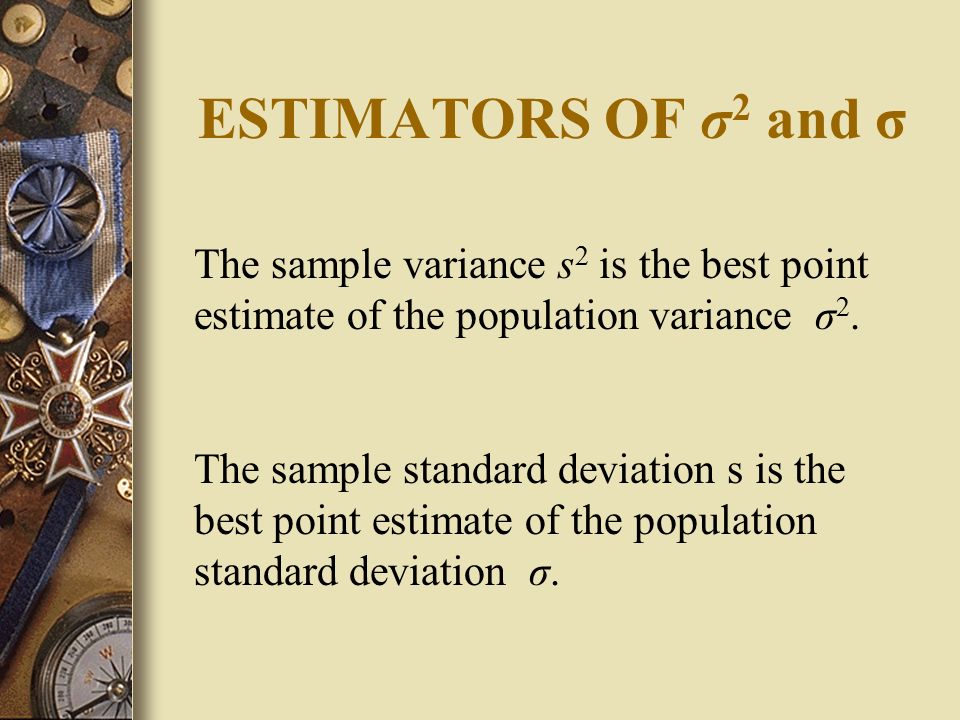 ESTIMATORS OF $\sigma^2$ and $\sigma$

The sample variance $s^2$ is the best point estimate of the population variance $\sigma^2$.

The sample standard deviation s is the best point estimate of the population standard deviation $\sigma$.